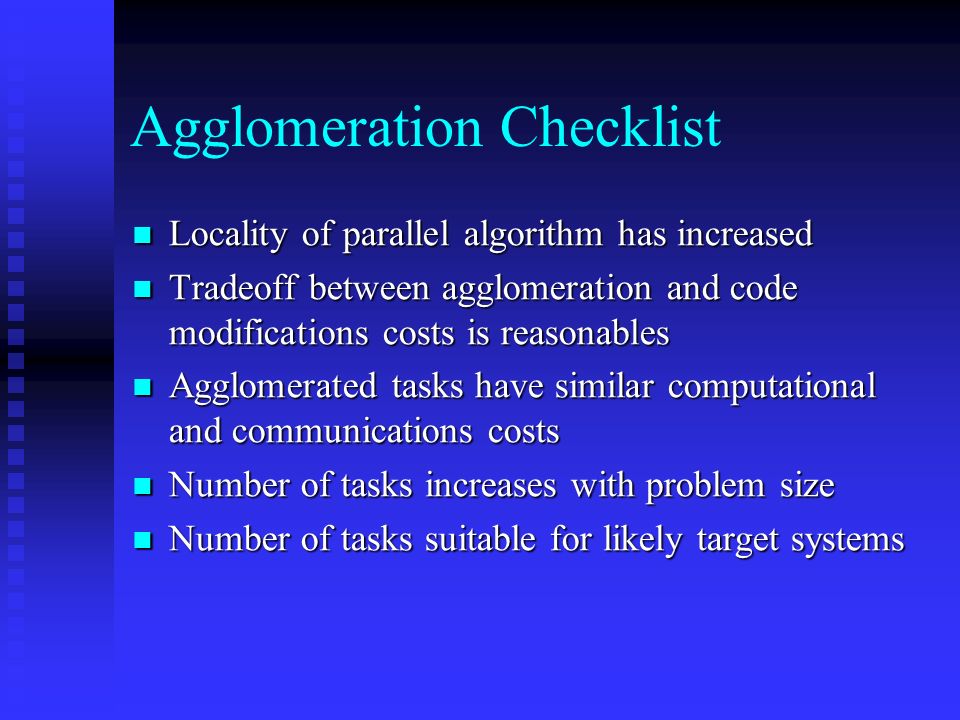 Agglomeration Checklist

- Locality of parallel algorithm has increased
- Tradeoff between agglomeration and code modifications costs is reasonables
- Agglomerated tasks have similar computational and communications costs
- Number of tasks increases with problem size
- Number of tasks suitable for likely target systems